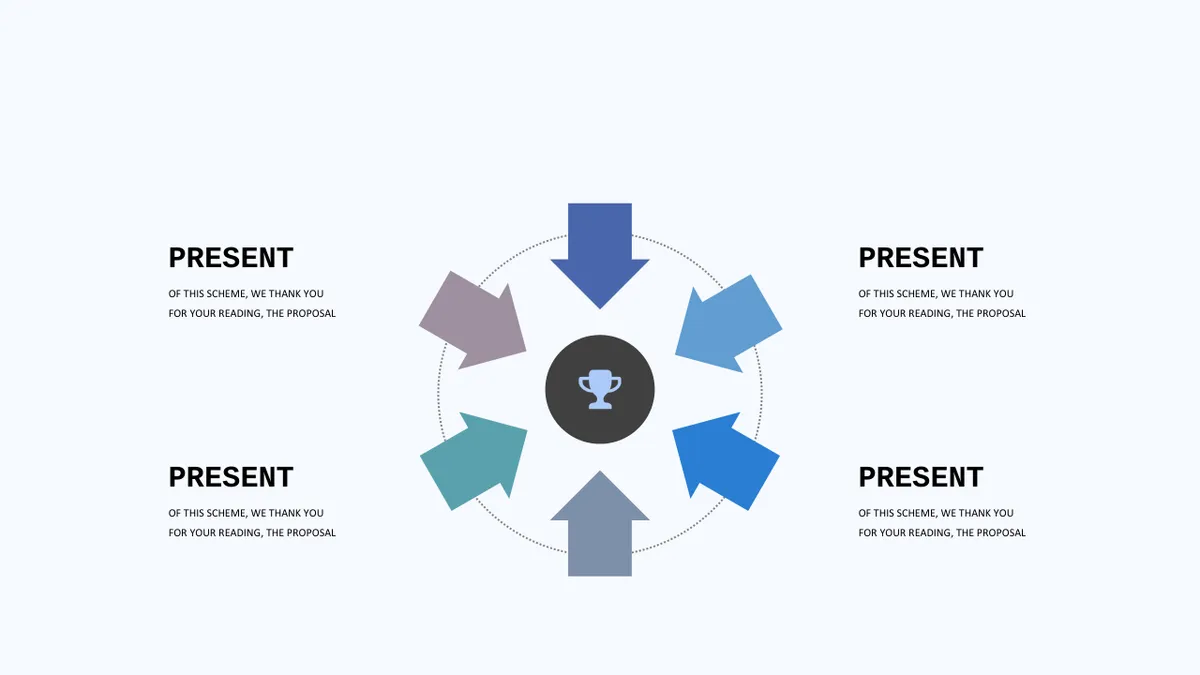 PRESENT

OF THIS SCHEME, WE THANK YOU FOR YOUR READING, THE PROPOSAL

PRESENT

OF THIS SCHEME, WE THANK YOU FOR YOUR READING, THE PROPOSAL

PRESENT

OF THIS SCHEME, WE THANK YOU FOR YOUR READING, THE PROPOSAL

PRESENT

OF THIS SCHEME, WE THANK YOU FOR YOUR READING, THE PROPOSAL